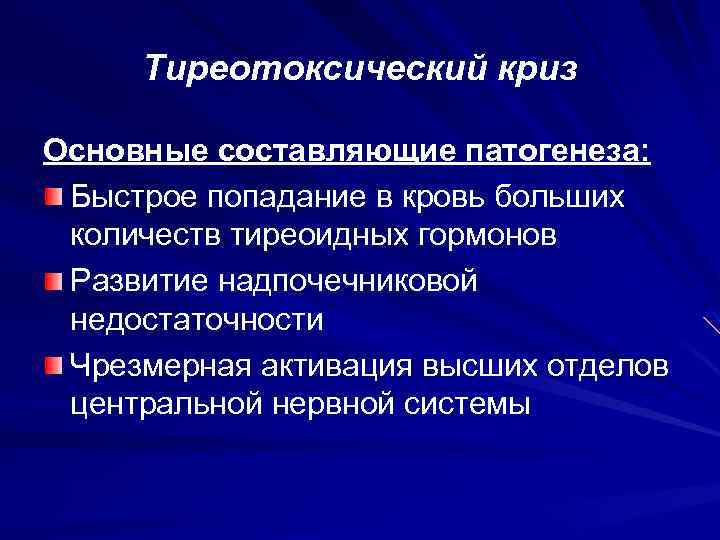 Тиреотоксический криз

Основные составляющие патогенеза:

Быстрое попадание в кровь больших количеств тиреоидных гормонов

Развитие надпочечниковой недостаточности

Чрезмерная активация высших отделов центральной нервной системы